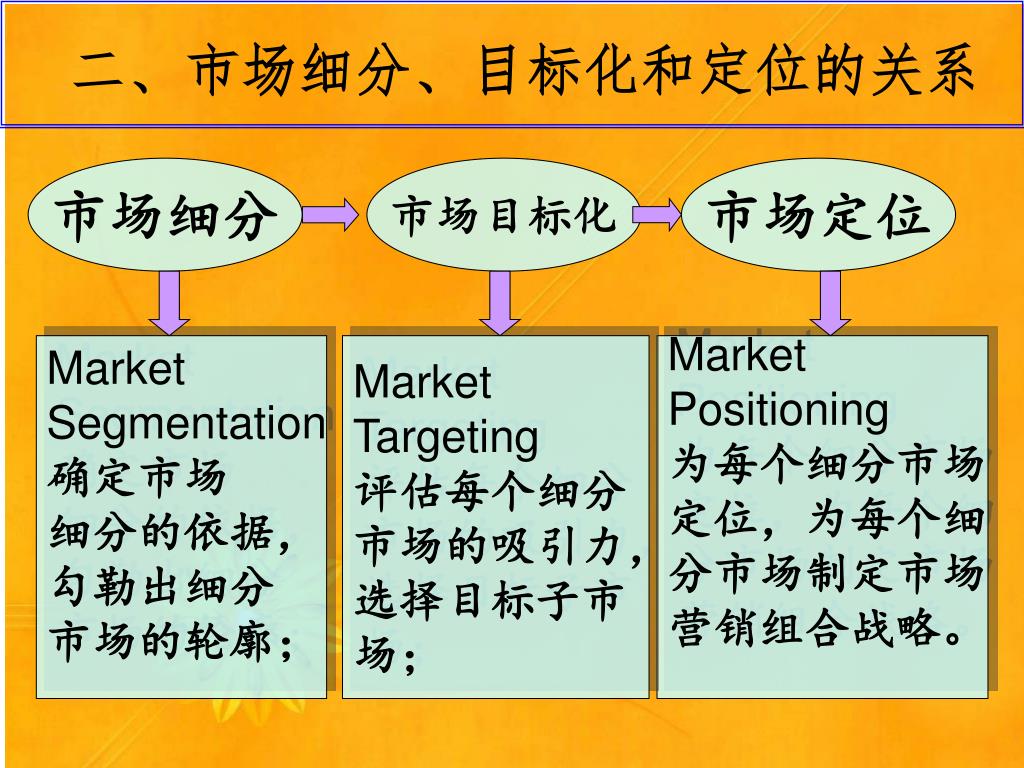 二、市场细分、目标化和定位的关系

市场细分

市场目标化

市场定位

Market Segmentation
确定市场细分的依据，勾勒出细分市场的轮廓；

Market Targeting
评估每个细分市场的吸引力，选择目标子市场；

Market Positioning
为每个细分市场定位，为每个细分市场制定市场营销组合战略。